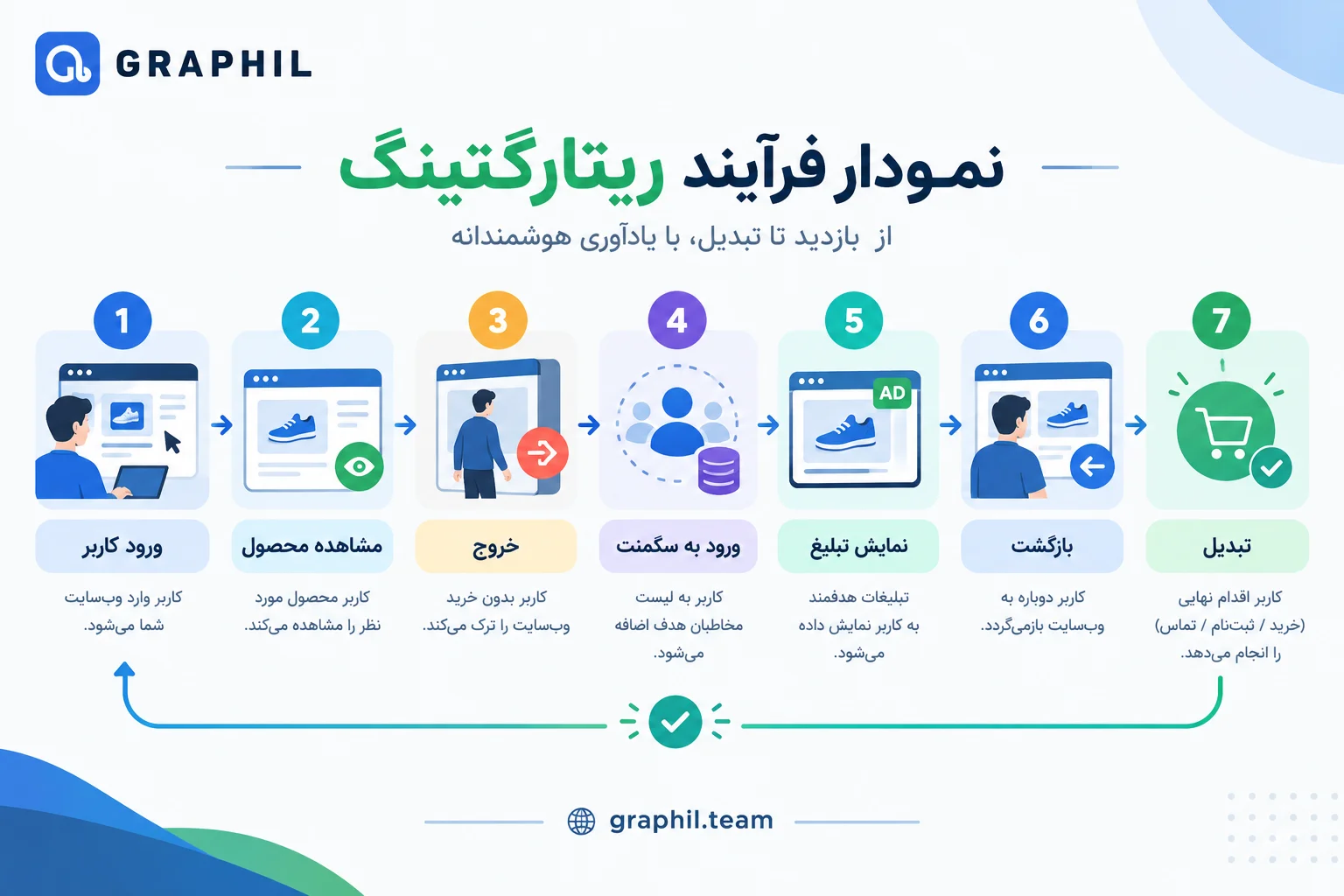 GRAPHIL

نمودار فرآیند ریتارگتینگ

از بازدید تا تبدیل، با یادآوری هوشمندانه

1
ورود کاربر
کاربر وارد وب‌سایت شما می‌شود.

2
مشاهده محصول
کاربر محصول مورد نظر را مشاهده می‌کند.

3
خروج
کاربر بدون خرید وب‌سایت را ترک می‌کند.

4
ورود به سگمنت
کاربر به لیست مخاطبان هدف اضافه می‌شود.

5
AD
نمایش تبلیغ
تبلیغات هدفمند به کاربر نمایش داده می‌شود.

6
بازگشت
کاربر دوباره به وب‌سایت بازمی‌گردد.

7
تبدیل
کاربر اقدام نهایی (خرید / ثبت‌نام / تماس) را انجام می‌دهد.

graphil.team